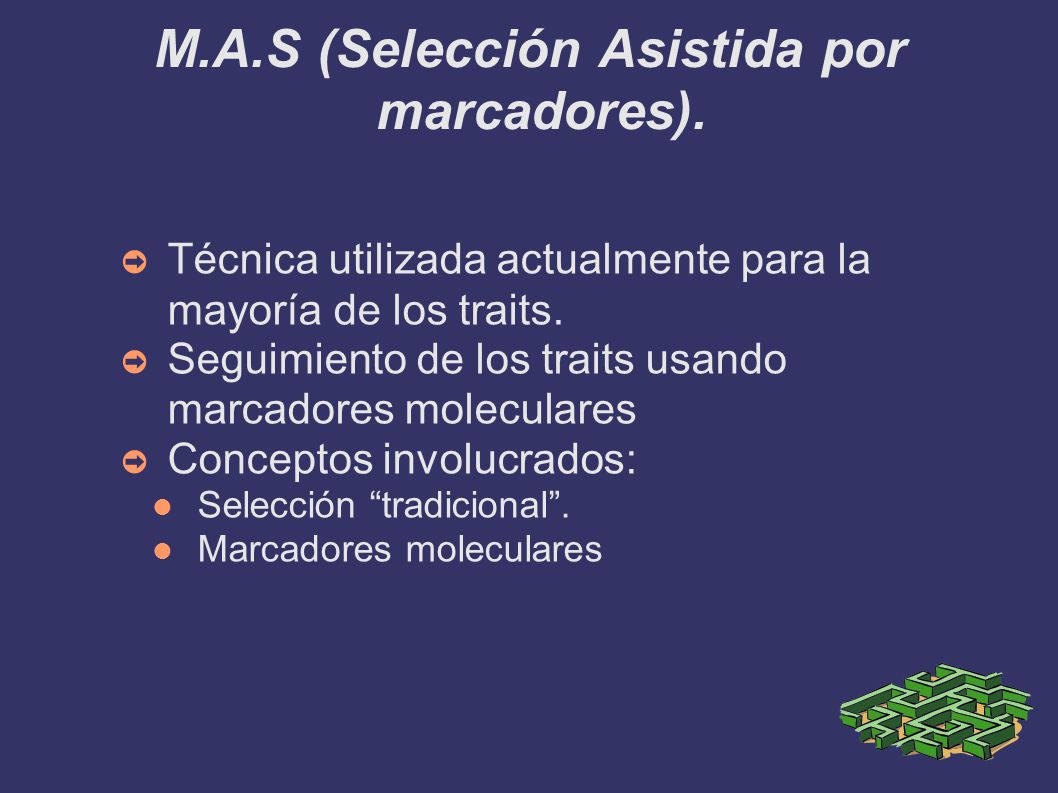 M.A.S (Selección Asistida por marcadores).

➲ Técnica utilizada actualmente para la mayoría de los traits.
➲ Seguimiento de los traits usando marcadores moleculares
➲ Conceptos involucrados:
● Selección “tradicional”.
● Marcadores moleculares